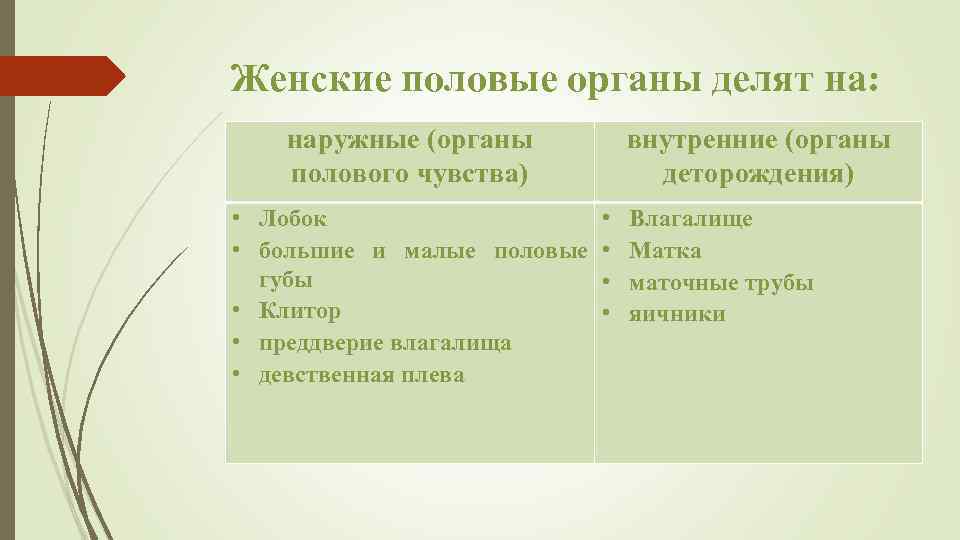 Женские половые органы делят на:

| наружные (органы полового чувства) | внутренние (органы деторождения) |
|---|---|
| • Лобок<br>• большие и малые половые губы<br>• Клитор<br>• преддверие влагалища<br>• девственная плева | • Влагалище<br>• Матка<br>• маточные трубы<br>• яичники |